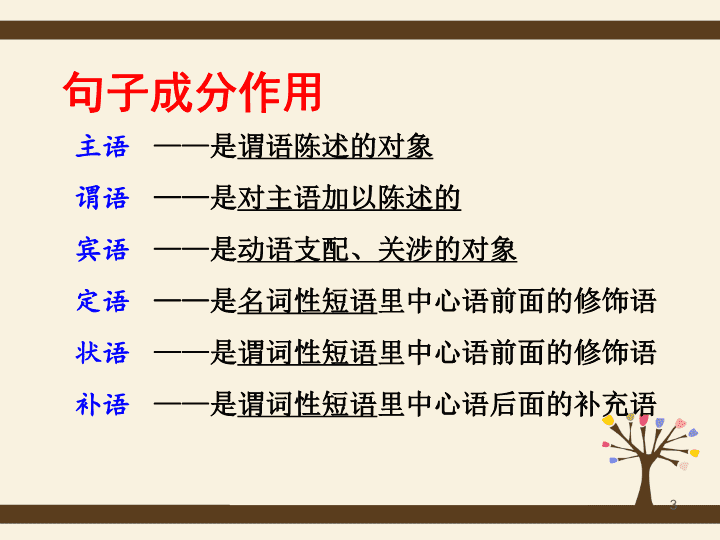 句子成分作用

主语 ——是谓语陈述的对象

谓语 ——是对主语加以陈述的

宾语 ——是动语支配、关涉的对象

定语 ——是名词性短语里中心语前面的修饰语

状语 ——是谓词性短语里中心语前面的修饰语

补语 ——是谓词性短语里中心语后面的补充语

3